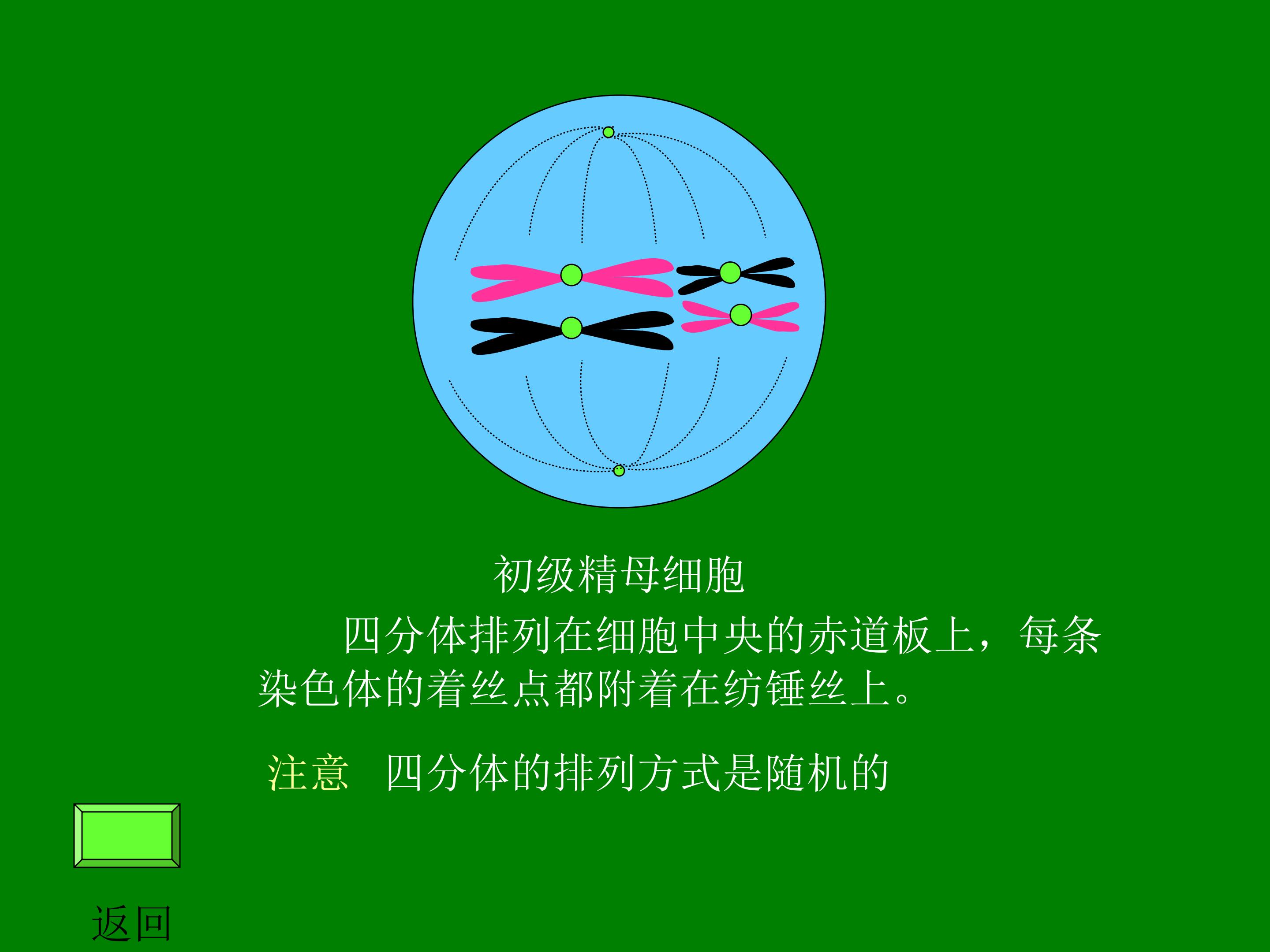 初级精母细胞

四分体排列在细胞中央的赤道板上，每条染色体的着丝点都附着在纺锤丝上。

注意 四分体的排列方式是随机的

返回